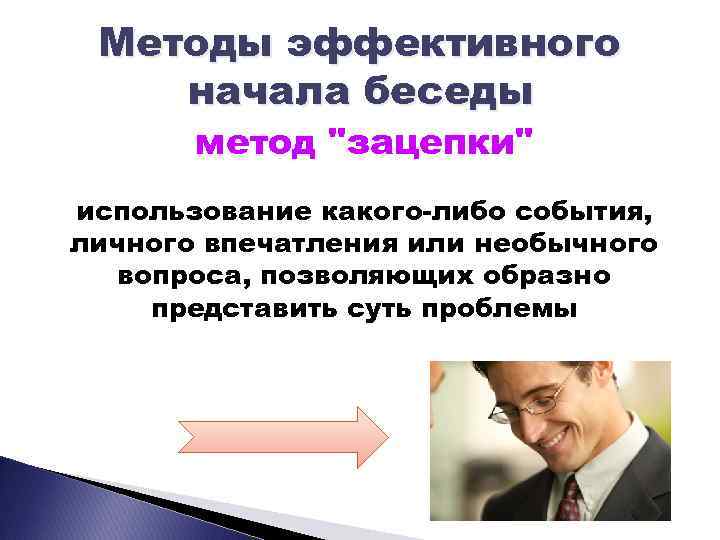 Методы эффективного начала беседы

метод "зацепки"

использование какого-либо события, личного впечатления или необычного вопроса, позволяющих образно представить суть проблемы